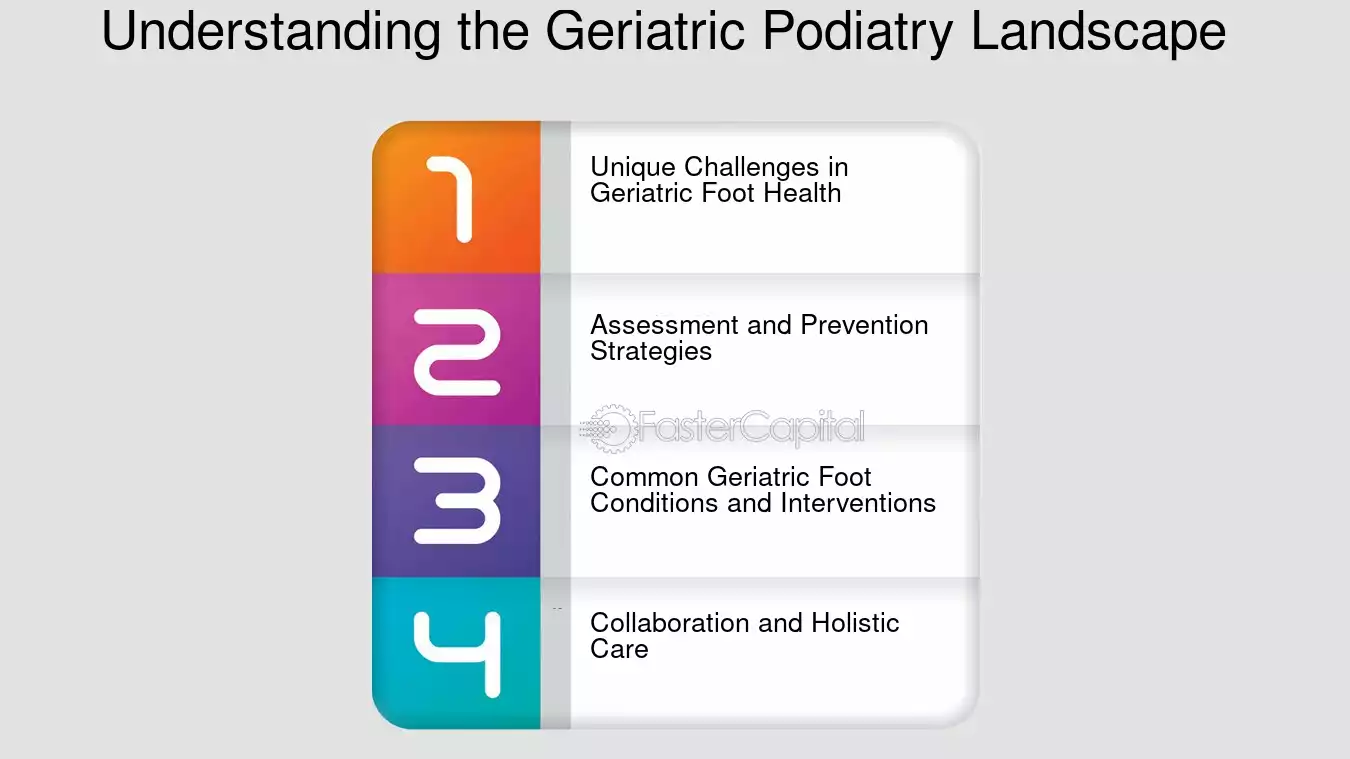 Understanding the Geriatric Podiatry Landscape

1

Unique Challenges in Geriatric Foot Health

2

Assessment and Prevention Strategies

FasterCapital

3

Common Geriatric Foot Conditions and Interventions

4

Collaboration and Holistic Care